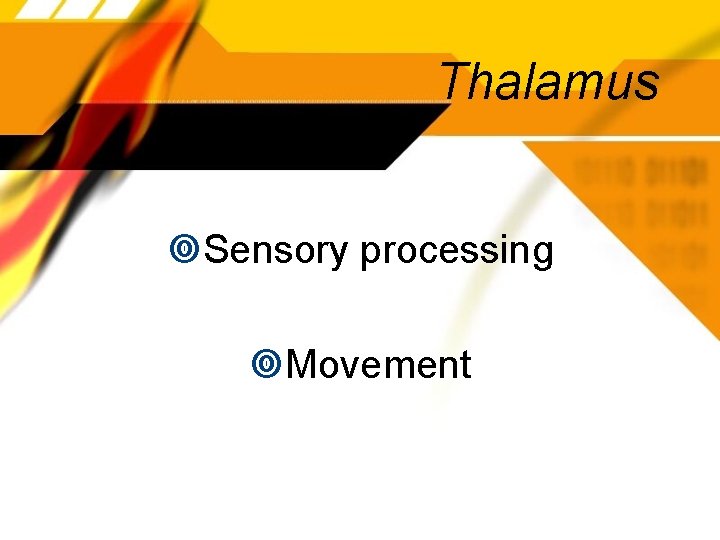 Thalamus

Sensory processing

Movement